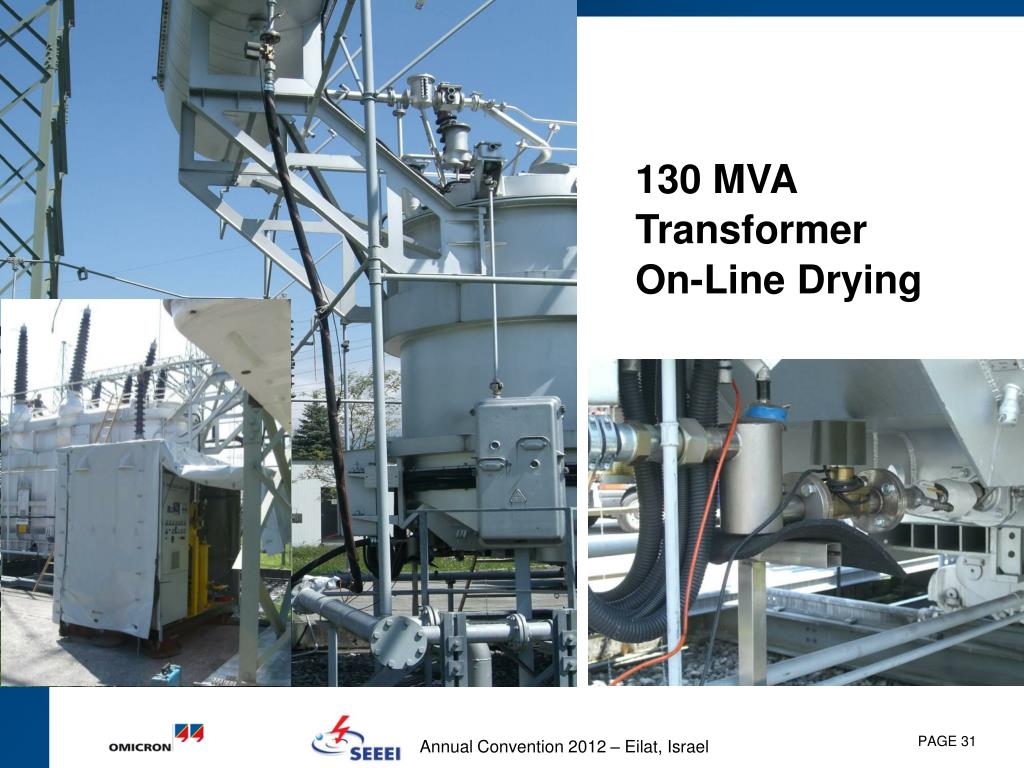 130 MVA Transformer On-Line Drying

OMICRON

SEEEI

Annual Convention 2012 – Eilat, Israel

PAGE 31